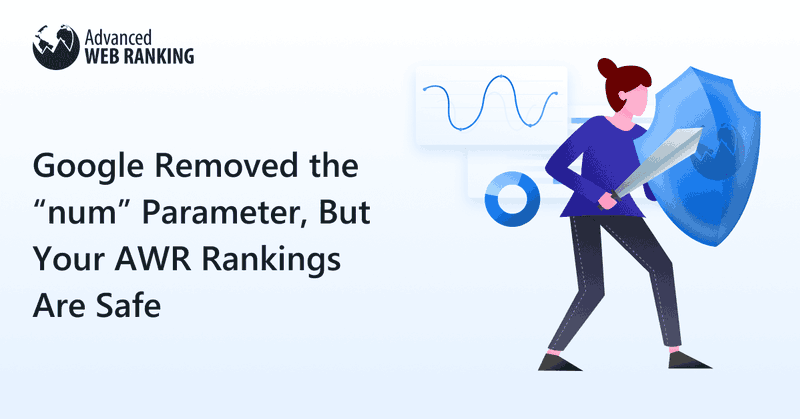 Advanced
WEB RANKING

Google Removed the “num” Parameter, But Your AWR Rankings Are Safe